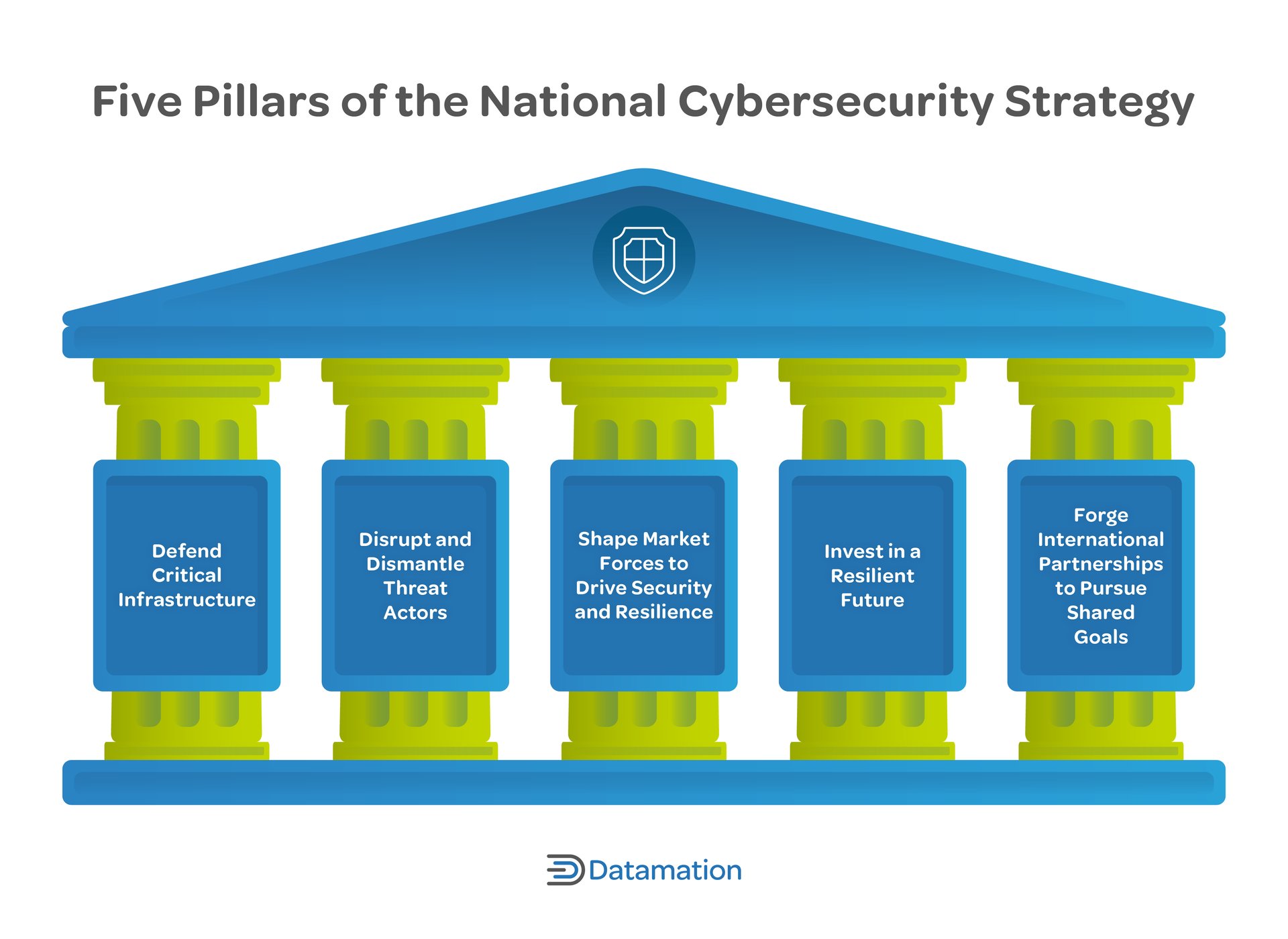 Five Pillars of the National Cybersecurity Strategy

Defend Critical Infrastructure

Disrupt and Dismantle Threat Actors

Shape Market Forces to Drive Security and Resilience

Invest in a Resilient Future

Forge International Partnerships to Pursue Shared Goals

Datamation